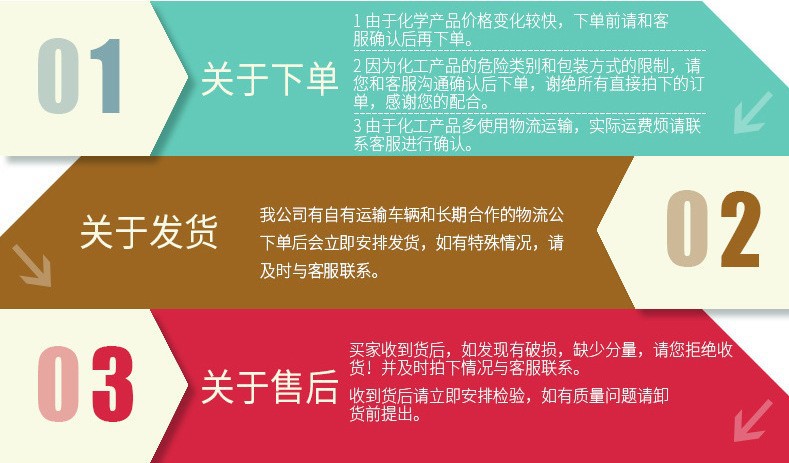 01

关于下单

1 由于化学产品价格变化较快，下单前请和客服确认后再下单。

2 因为化工产品的危险类别和包装方式的限制，请您和客服沟通确认后下单，谢绝所有直接拍下的订单，感谢您的配合。

3 由于化工产品多使用物流运输，实际运费烦请联系客服进行确认。

关于发货

我公司有自有运输车辆和长期合作的物流公下单后会立即安排发货，如有特殊情况，请及时与客服联系。

02

03

关于售后

买家收到货后，如发现有破损，缺少分量，请您拒绝收货！并及时拍下情况与客服联系。

收到货后请立即安排检验，如有质量问题请卸货前提出。